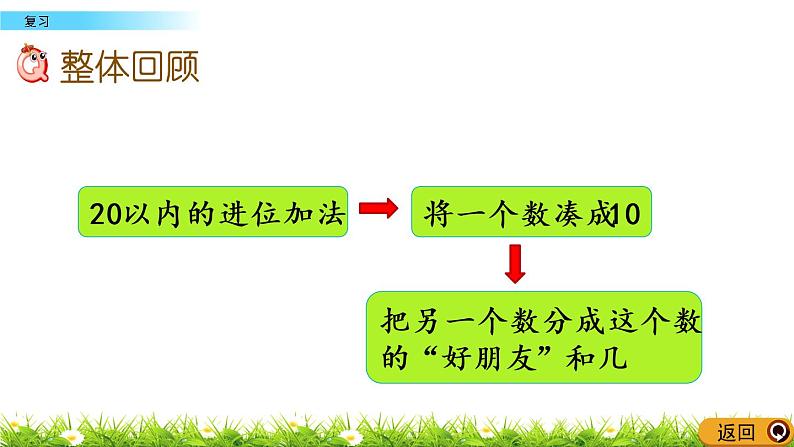 复习

整体回顾

20以内的进位加法

将一个数凑成10

把另一个数分成这个数的“好朋友”和几

返回